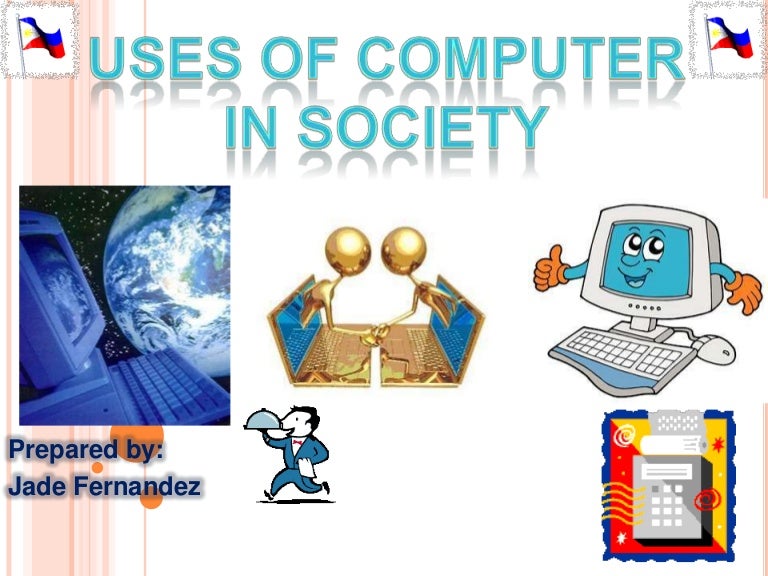 USES OF COMPUTER IN SOCIETY

Prepared by:
Jade Fernandez